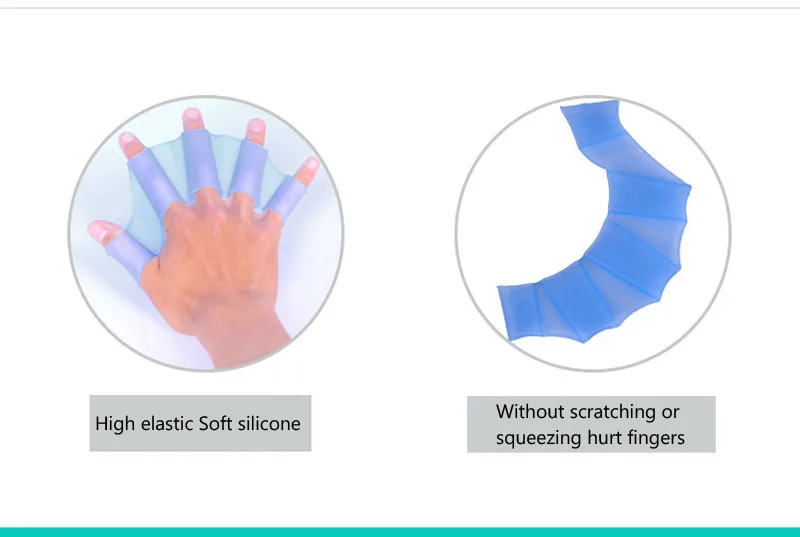 High elastic Soft silicone

Without scratching or squeezing hurt fingers